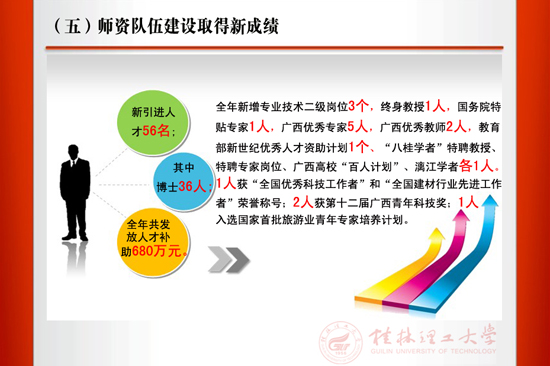 （五）师资队伍建设取得新成绩

新引进人才56名；

其中博士36人；

全年共发放人才补助680万元。

全年新增专业技术二级岗位3个，终身教授1人，国务院特贴专家1人，广西优秀专家5人，广西优秀教师2人，教育部新世纪优秀人才资助计划1个、“八桂学者”特聘教授、特聘专家岗位、广西高校“百人计划”、漓江学者各1人。1人获“全国优秀科技工作者”和“全国建材行业先进工作者”荣誉称号；2人获第十二届广西青年科技奖；1人入选国家首批旅游业青年专家培养计划。

桂林理工大学
GUILIN UNIVERSITY OF TECHNOLOGY